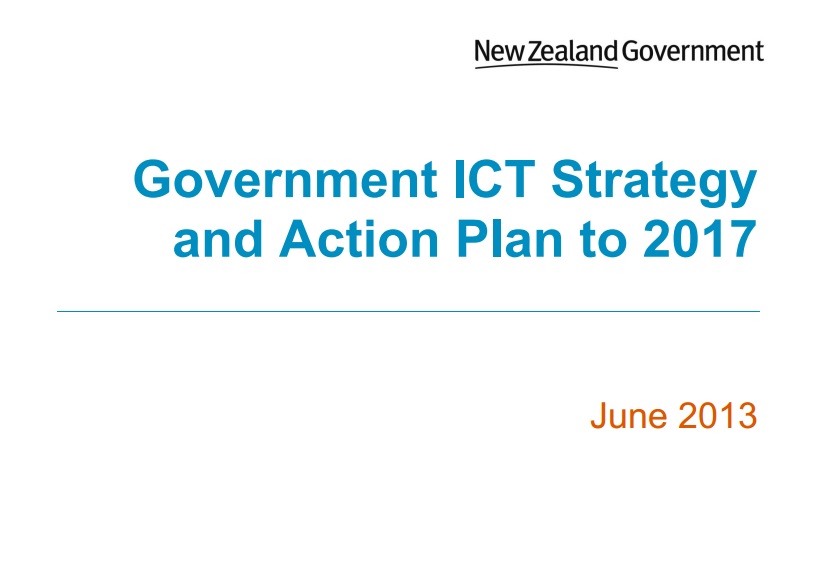 New Zealand Government

Government ICT Strategy and Action Plan to 2017

June 2013